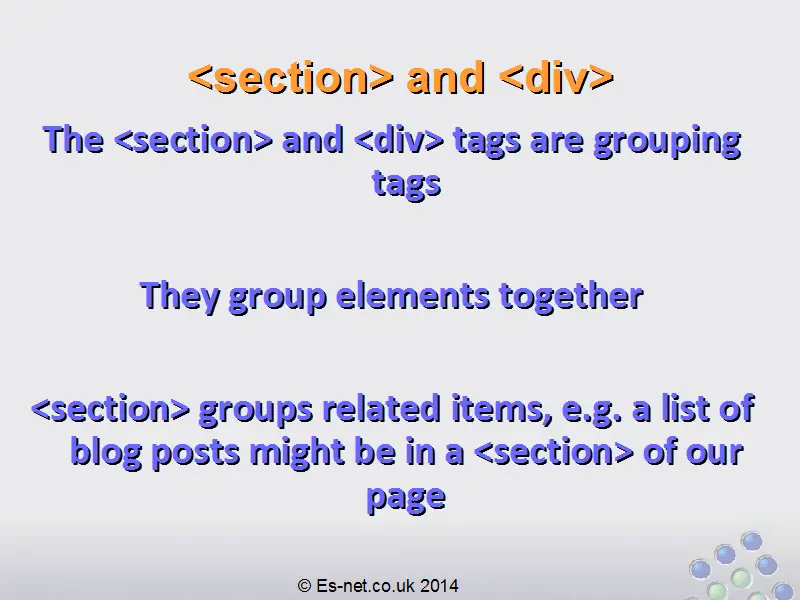 <section> and <div>

The <section> and <div> tags are grouping tags

They group elements together

<section> groups related items, e.g. a list of blog posts might be in a <section> of our page

© Es-net.co.uk 2014